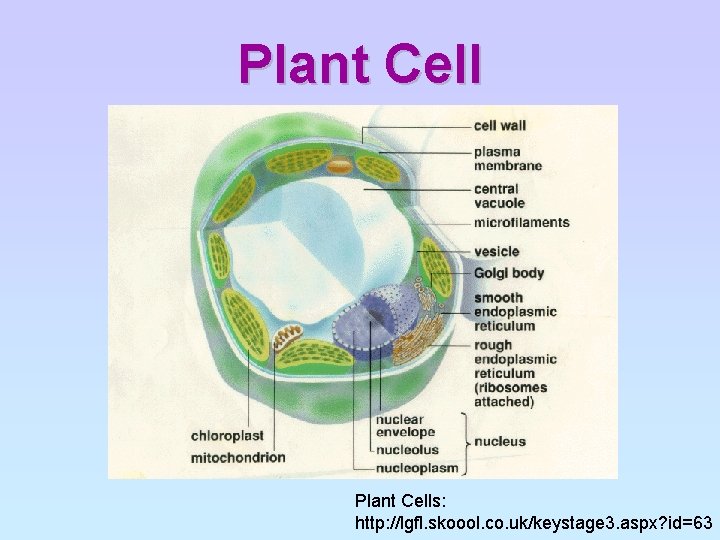 Plant Cell

cell wall
plasma membrane
central vacuole
microfilaments
vesicle
Golgi body
smooth endoplasmic reticulum
rough endoplasmic reticulum (ribosomes attached)
nuclear envelope
nucleolus
nucleoplasm
nucleus
chloroplast
mitochondrion

Plant Cells:
http://lgfl.skoool.co.uk/keystage3.aspx?id=63